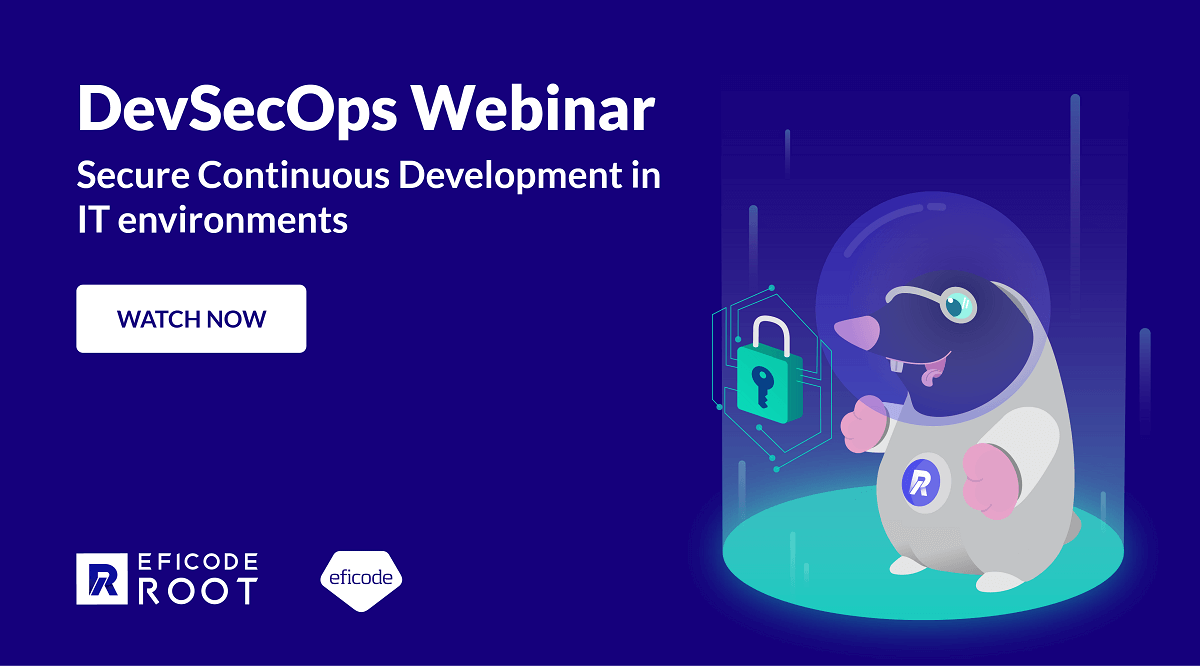 DevSecOps Webinar

Secure Continuous Development in IT environments

WATCH NOW

EFICODE ROOT

eficode